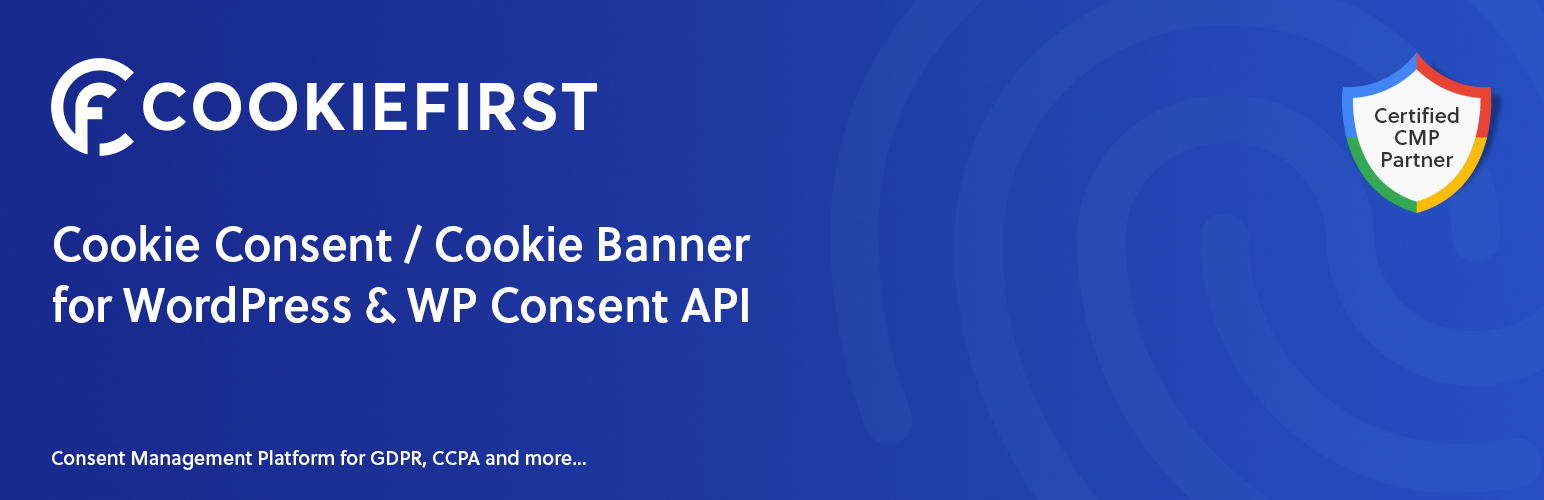 COOKIEFIRST

Certified CMP Partner

Cookie Consent / Cookie Banner for WordPress & WP Consent API

Consent Management Platform for GDPR, CCPA and more...